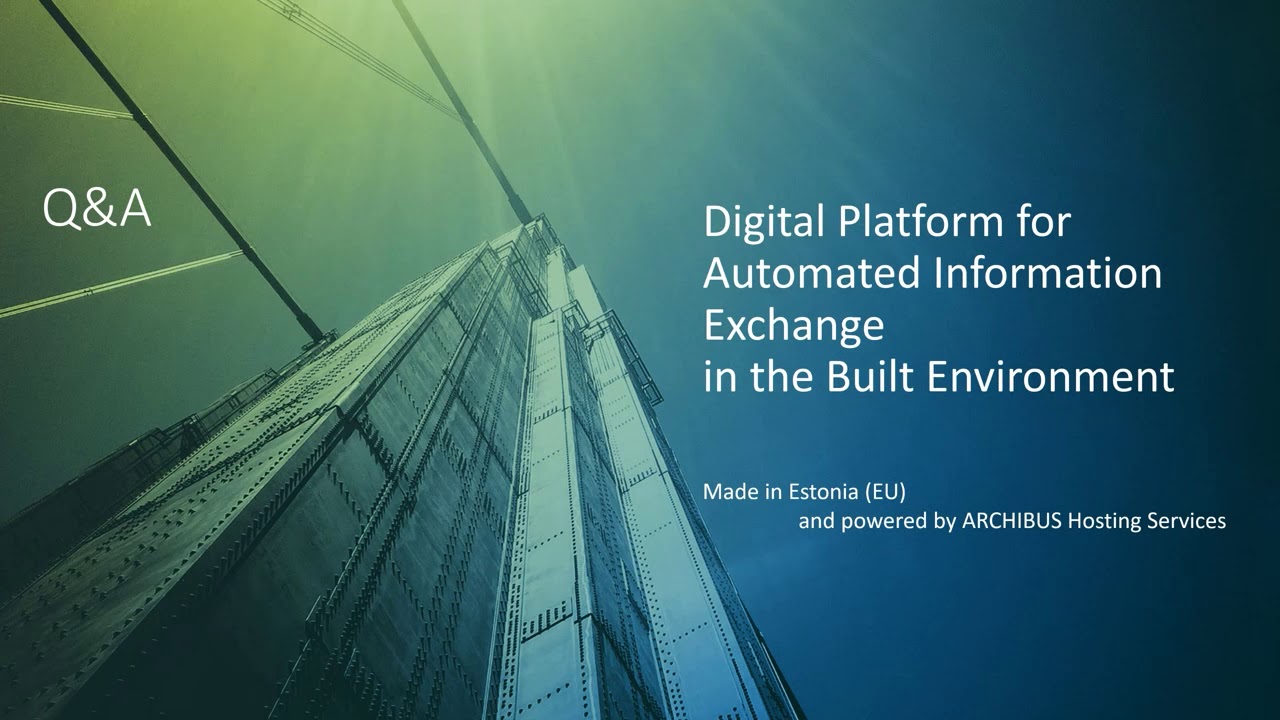 Q&A

Digital Platform for Automated Information Exchange in the Built Environment

Made in Estonia (EU) and powered by ARCHIBUS Hosting Services